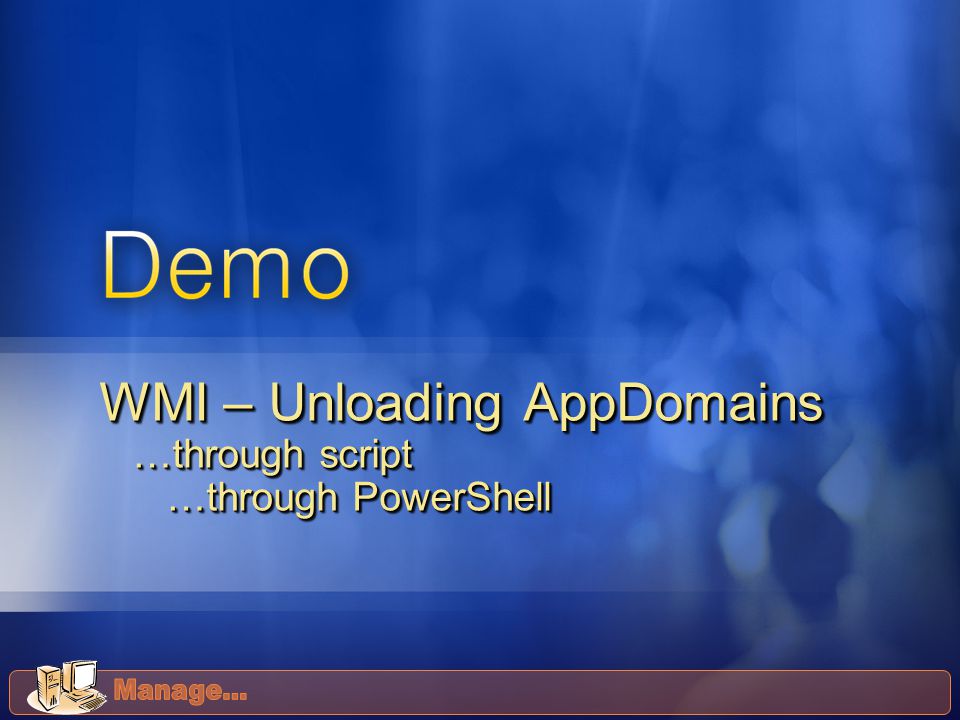 Demo

WMI – Unloading AppDomains
…through script
…through PowerShell

Manage…